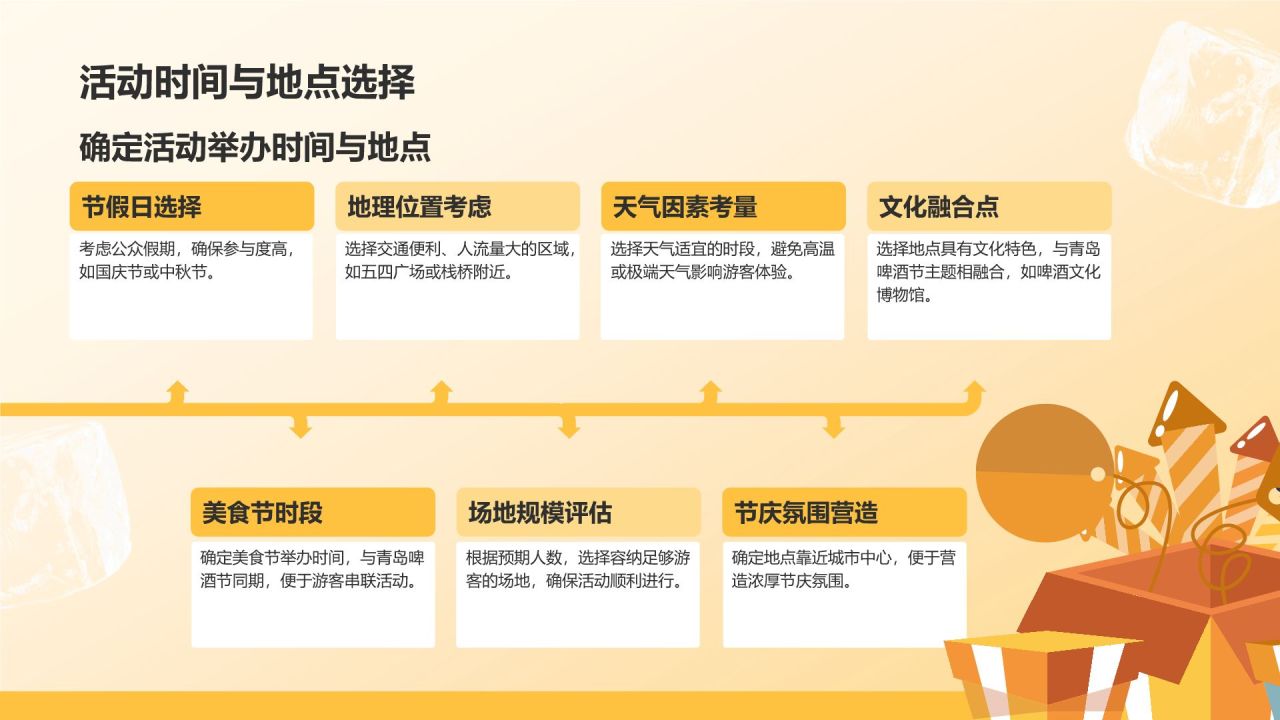 活动时间与地点选择

确定活动举办时间与地点

节假日选择

考虑公众假期，确保参与度高，如国庆节或中秋节。

地理位置考虑

选择交通便利、人流量大的区域，如五四广场或栈桥附近。

天气因素考量

选择天气适宜的时段，避免高温或极端天气影响游客体验。

文化融合点

选择地点具有文化特色，与青岛啤酒节主题相融合，如啤酒文化博物馆。

美食节时段

确定美食节举办时间，与青岛啤酒节同期，便于游客串联活动。

场地规模评估

根据预期人数，选择容纳足够游客的场地，确保活动顺利进行。

节庆氛围营造

确定地点靠近城市中心，便于营造浓厚节庆氛围。